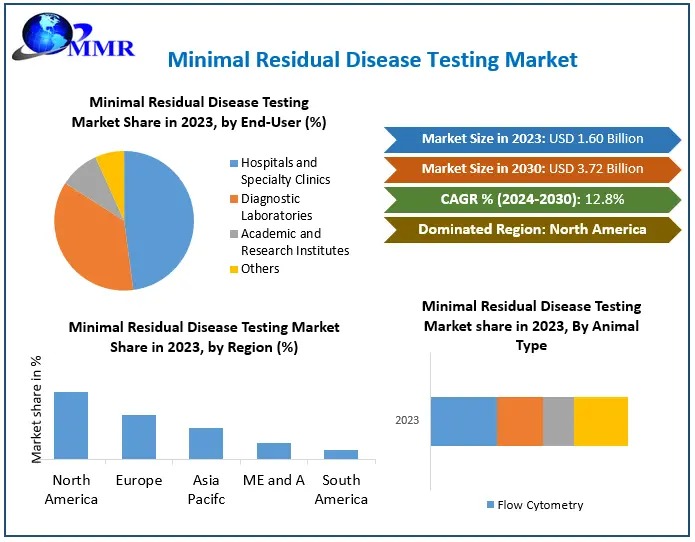 MMR

Minimal Residual Disease Testing Market

Minimal Residual Disease Testing Market Share in 2023, by End-User (%)

Hospitals and Specialty Clinics
Diagnostic Laboratories
Academic and Research Institutes
Others

Market Size in 2023: USD 1.60 Billion
Market Size in 2030: USD 3.72 Billion
CAGR % (2024-2030): 12.8%
Dominated Region: North America

Minimal Residual Disease Testing Market Share in 2023, by Region (%)

Market share in %

North America
Europe
Asia Pacifc
ME and A
South America

Minimal Residual Disease Testing Market share in 2023, By Animal Type

2023

Flow Cytometry